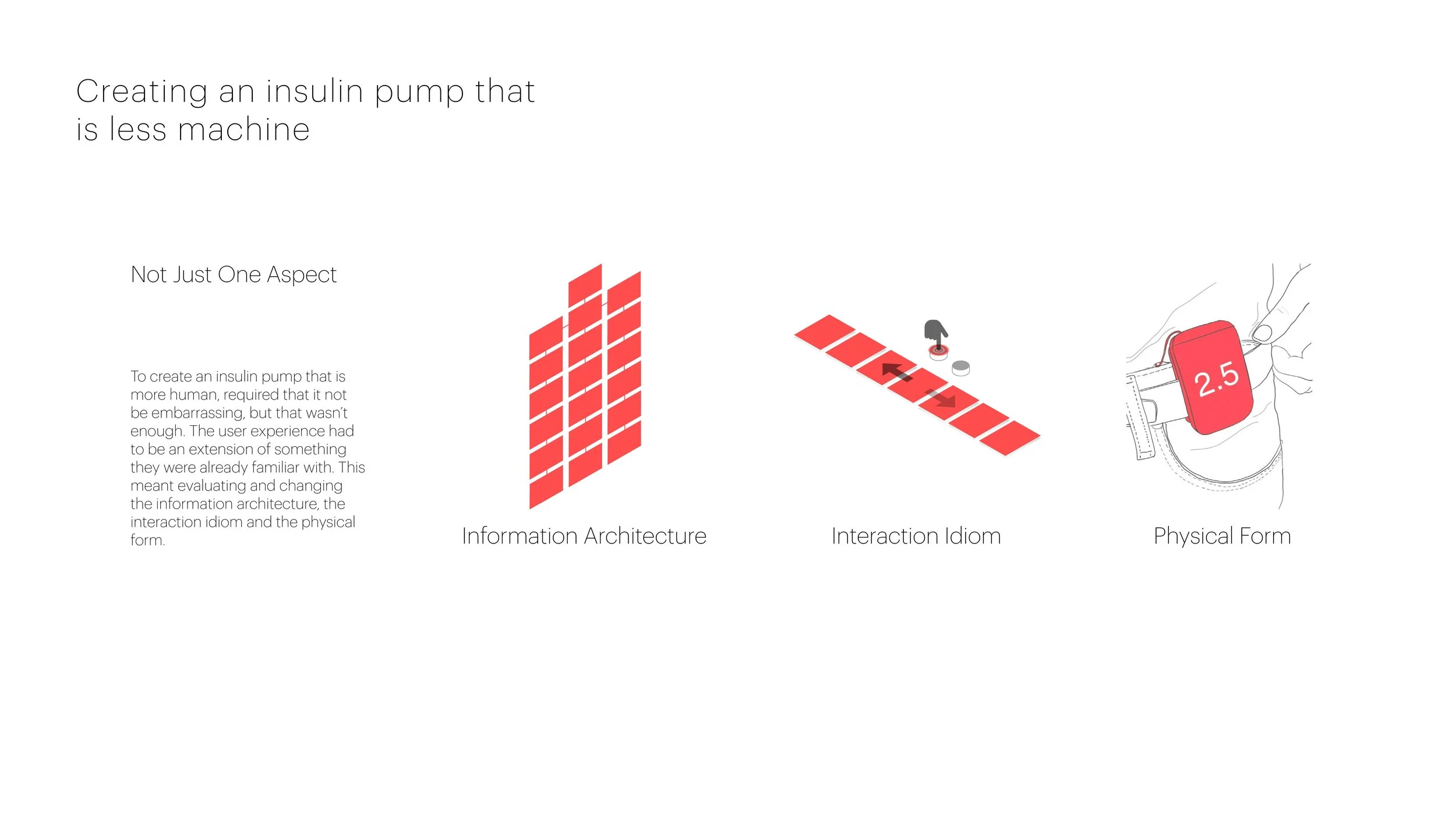 Creating an insulin pump that is less machine

Not Just One Aspect

To create an insulin pump that is more human, required that it not be embarrassing, but that wasn't enough. The user experience had to be an extension of something they were already familiar with. This meant evaluating and changing the information architecture, the interaction idiom and the physical form.

Information Architecture

Interaction Idiom

2.5

Physical Form